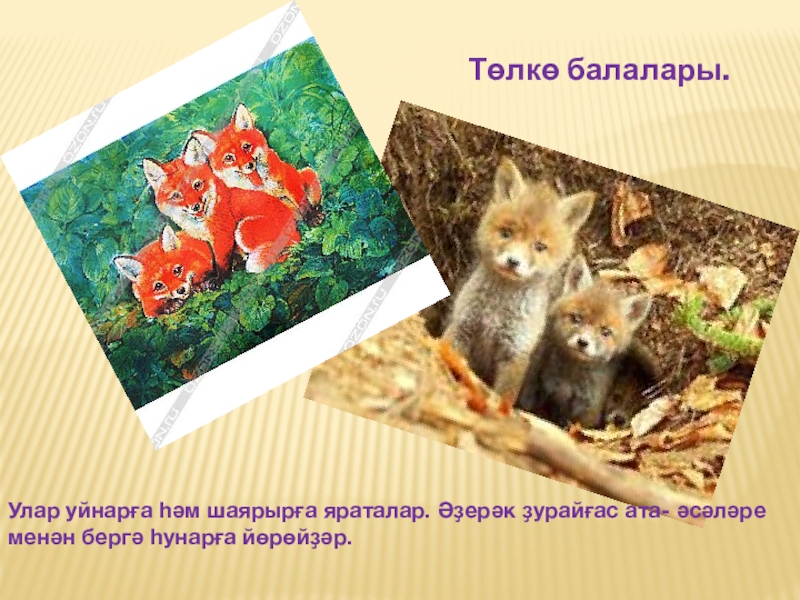 Төлкө балалары.

OZON.ru

Улар уйнарға һәм шаярырға яраталар. Әҙерәк ҙурайғас ата- әсәләре менән бергә һунарға йөрөйҙәр.